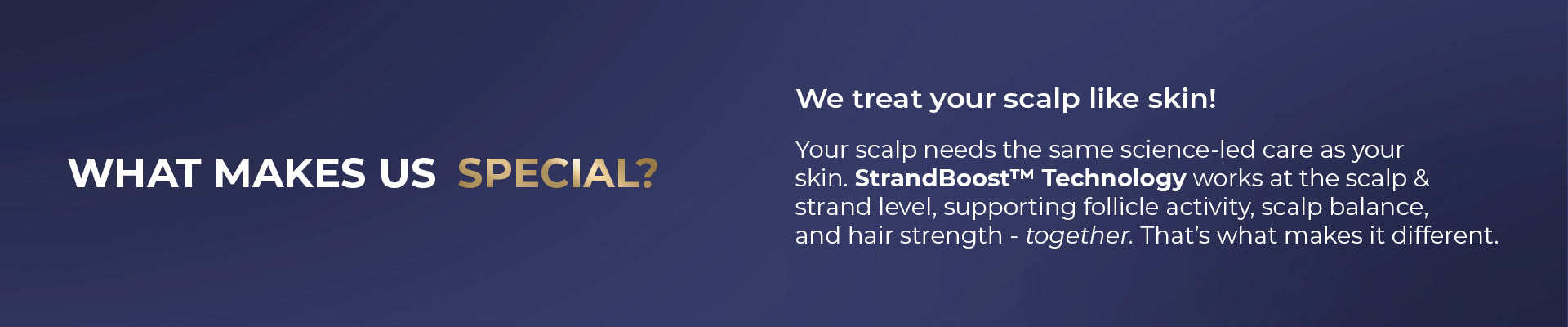 WHAT MAKES US SPECIAL?

We treat your scalp like skin!

Your scalp needs the same science-led care as your skin. StrandBoost™ Technology works at the scalp & strand level, supporting follicle activity, scalp balance, and hair strength - together. That's what makes it different.